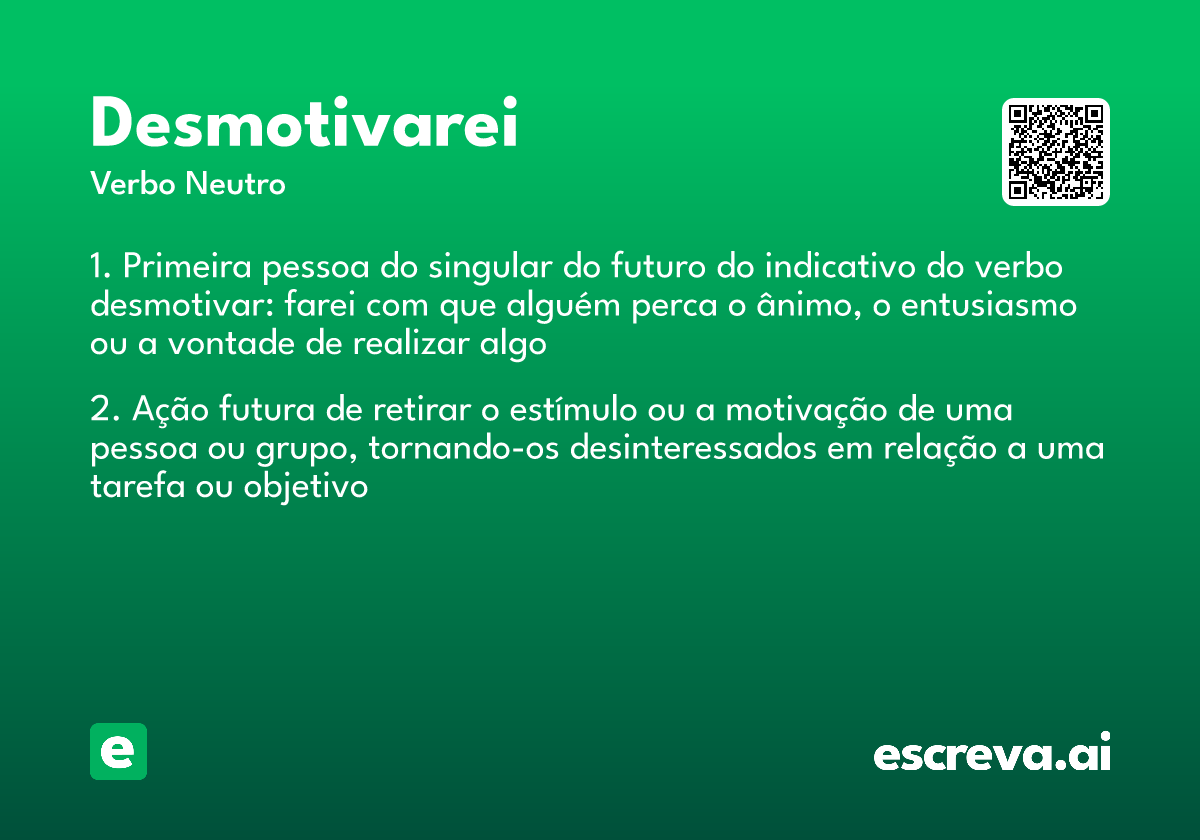 Desmotivarei
Verbo Neutro

1. Primeira pessoa do singular do futuro do indicativo do verbo desmotivar: farei com que alguém perca o ânimo, o entusiasmo ou a vontade de realizar algo

2. Ação futura de retirar o estímulo ou a motivação de uma pessoa ou grupo, tornando-os desinteressados em relação a uma tarefa ou objetivo

e

escreva.ai